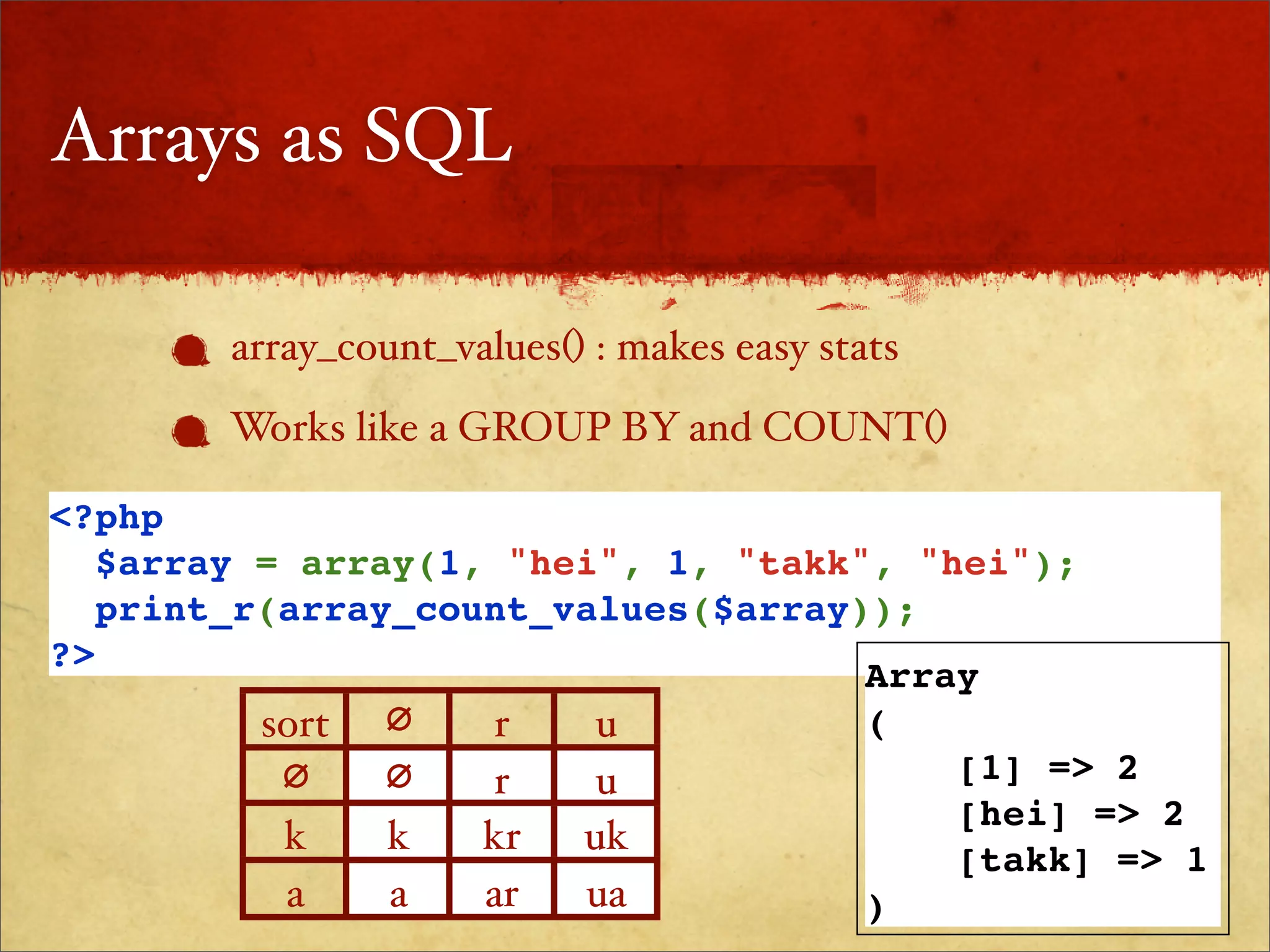 Arrays as SQL

array_count_values() : makes easy stats

Works like a GROUP BY and COUNT()

<?php
$array = array(1, "hei", 1, "takk", "hei");
print_r(array_count_values($array));
?>

| sort | ∅ | r | u |
|---|---|---|---|
| ∅ | ∅ | r | u |
| k | k | kr | uk |
| a | a | ar | ua |

Array
(
[1] => 2
[hei] => 2
[takk] => 1
)